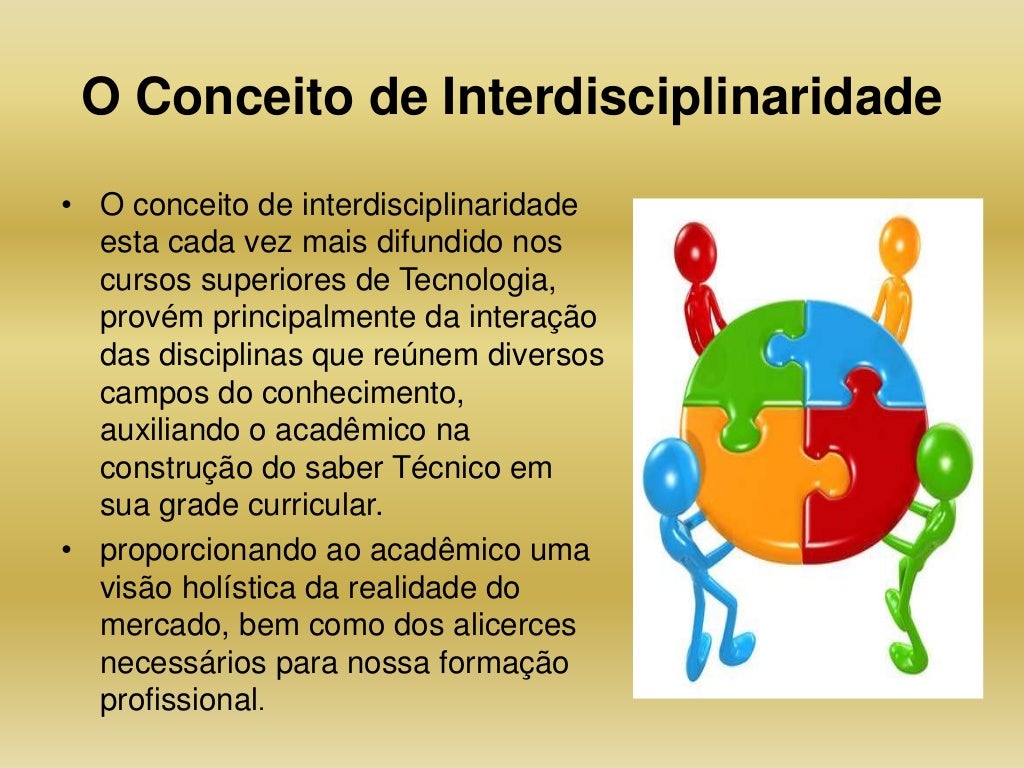 O Conceito de Interdisciplinaridade

• O conceito de interdisciplinaridade esta cada vez mais difundido nos cursos superiores de Tecnologia, provém principalmente da interação das disciplinas que reúnem diversos campos do conhecimento, auxiliando o acadêmico na construção do saber Técnico em sua grade curricular.

• proporcionando ao acadêmico uma visão holística da realidade do mercado, bem como dos alicerces necessários para nossa formação profissional.